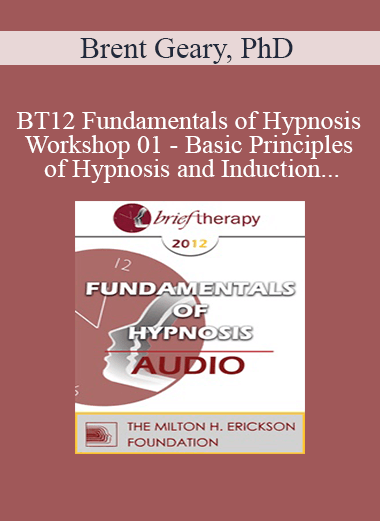 Brent Geary, PhD

BT12 Fundamentals of Hypnosis Workshop 01 - Basic Principles of Hypnosis and Induction...

brief therapy

2012

12

FUNDAMENTALS OF HYPNOSIS

AUDIO

THE MILTON H. ERICKSON FOUNDATION